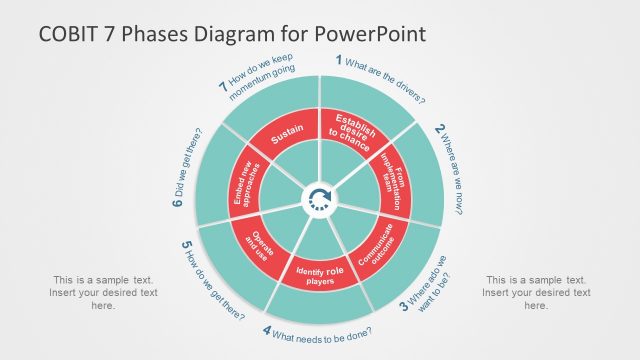 COBIT 7 Phases Diagram for PowerPoint

1 What are the drivers?

2 Where are we now?

3 Where ado we want to be?

4 What needs to be done?

5 How do we get there?

6 Did we get there?

7 How do we keep momentum going

Establish desire to chance

From implementation team

Communicate outcome

Identify role players

Operate and use

Embed new approaches

Sustain

This is a sample text. Insert your desired text here.

This is a sample text. Insert your desired text here.